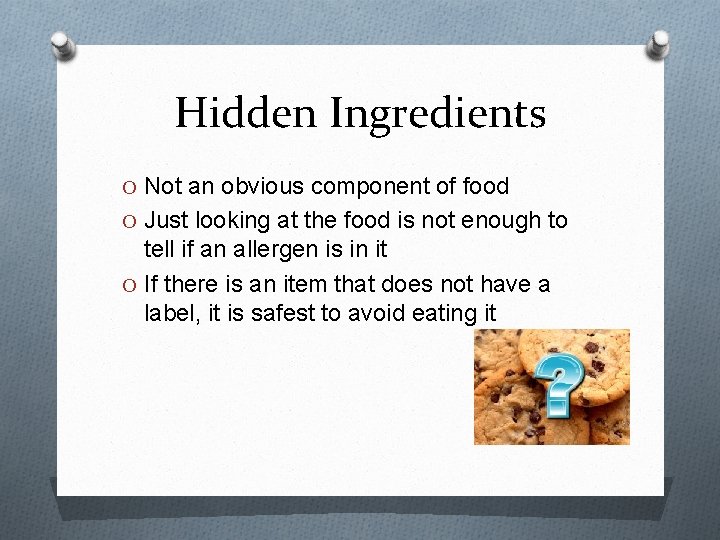 Hidden Ingredients

O Not an obvious component of food

O Just looking at the food is not enough to tell if an allergen is in it

O If there is an item that does not have a label, it is safest to avoid eating it

?